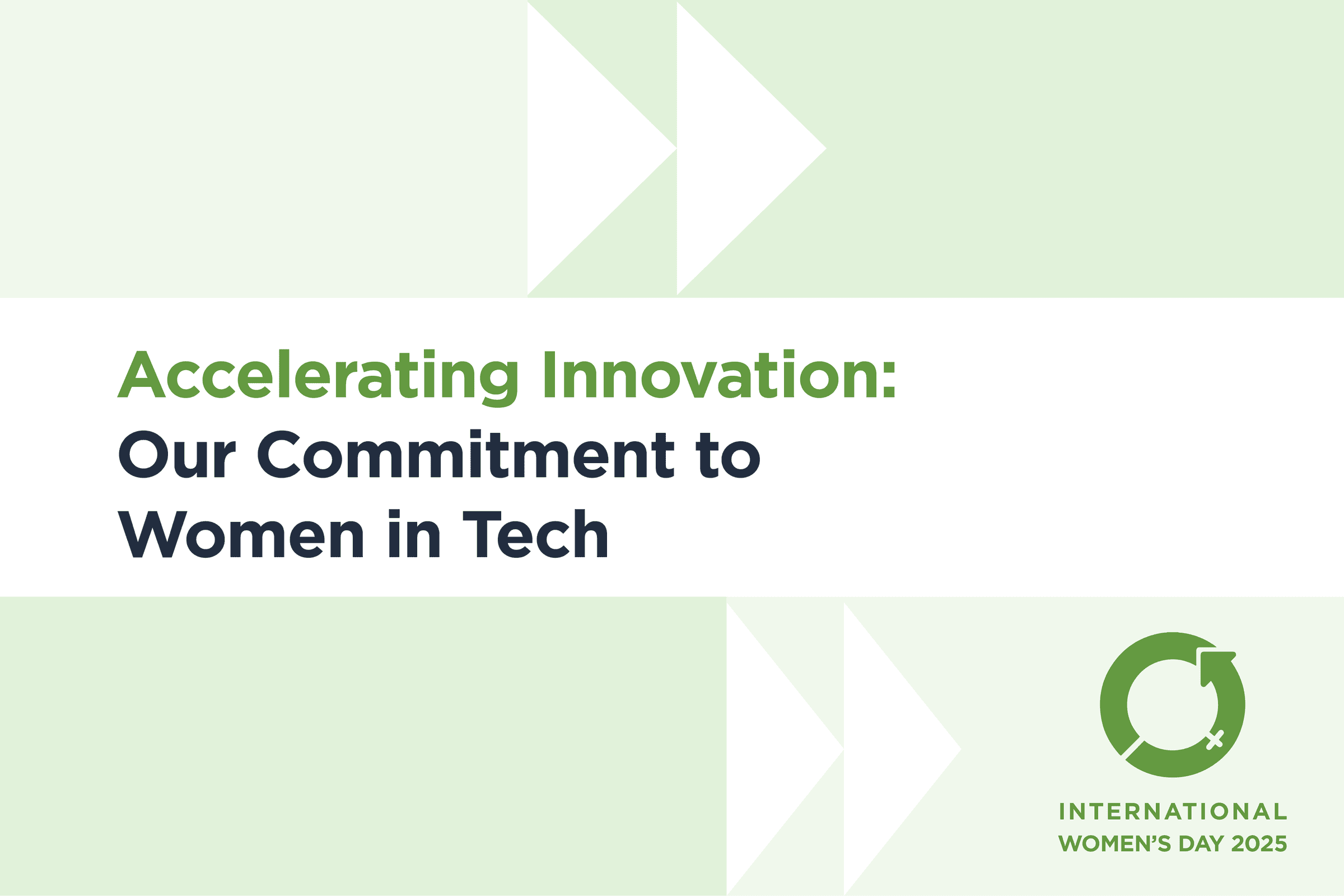 Accelerating Innovation:
Our Commitment to Women in Tech

INTERNATIONAL WOMEN'S DAY 2025